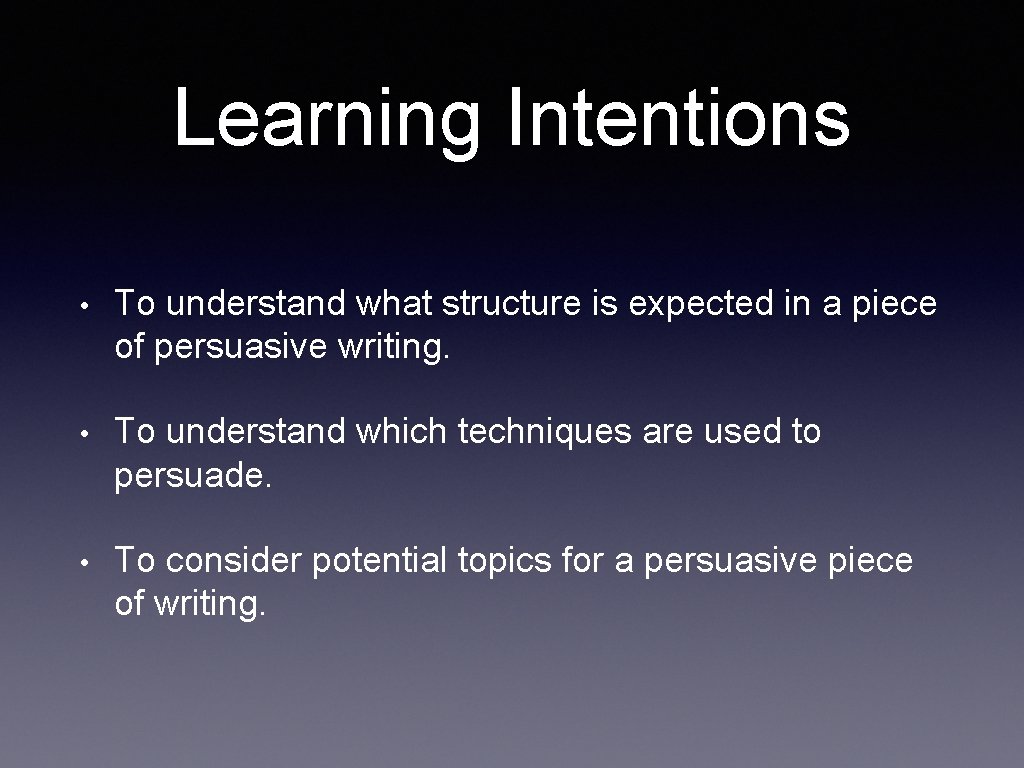 Learning Intentions

• To understand what structure is expected in a piece of persuasive writing.

• To understand which techniques are used to persuade.

• To consider potential topics for a persuasive piece of writing.